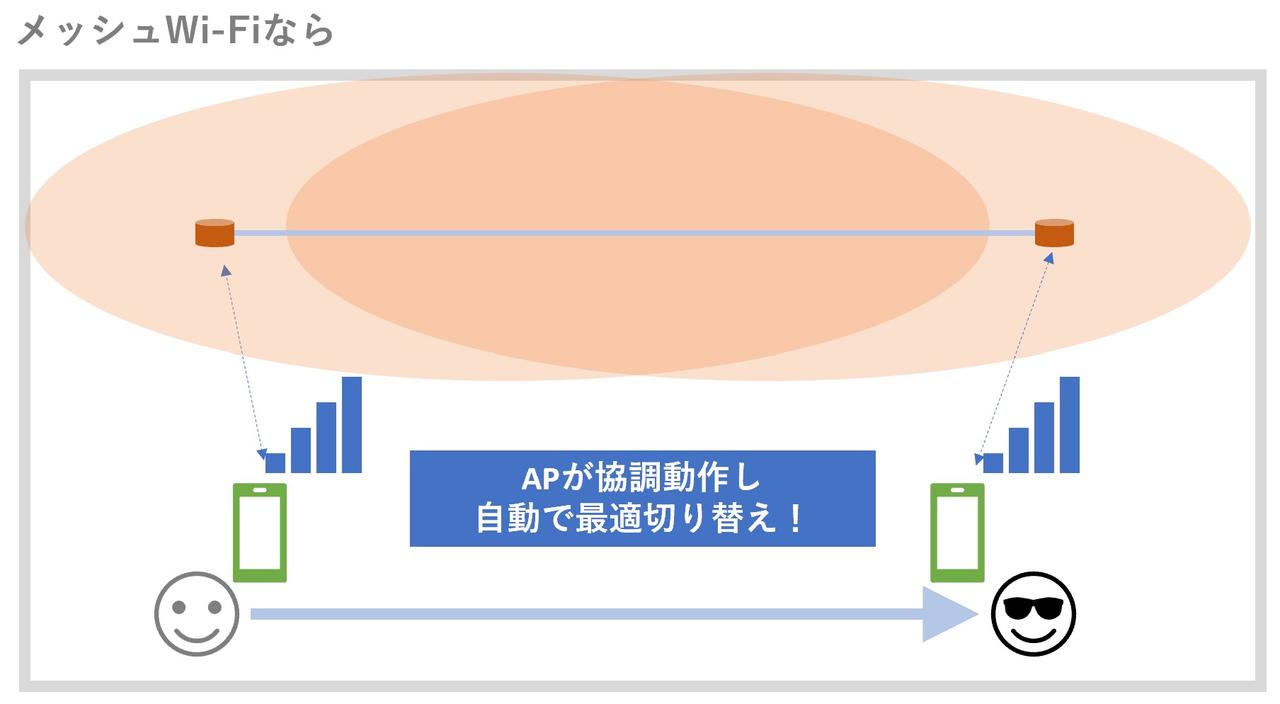 メッシュWi-Fiなら

APが協調動作し
自動で最適切り替え！